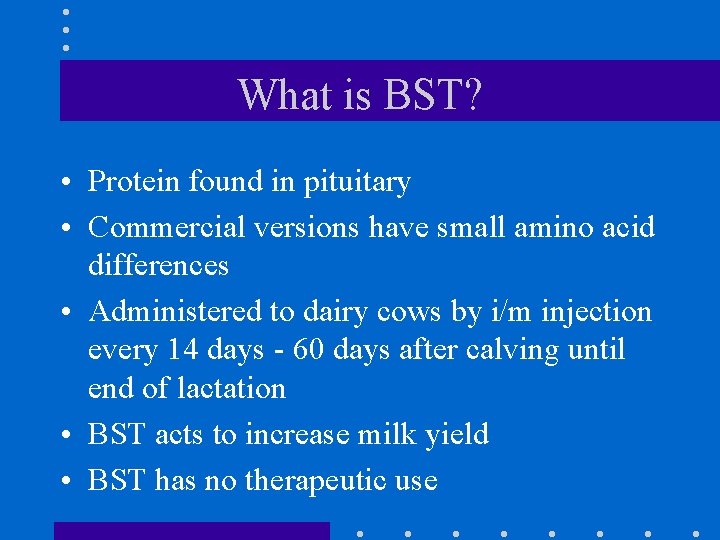 What is BST?

• Protein found in pituitary
• Commercial versions have small amino acid differences
• Administered to dairy cows by i/m injection every 14 days - 60 days after calving until end of lactation
• BST acts to increase milk yield
• BST has no therapeutic use